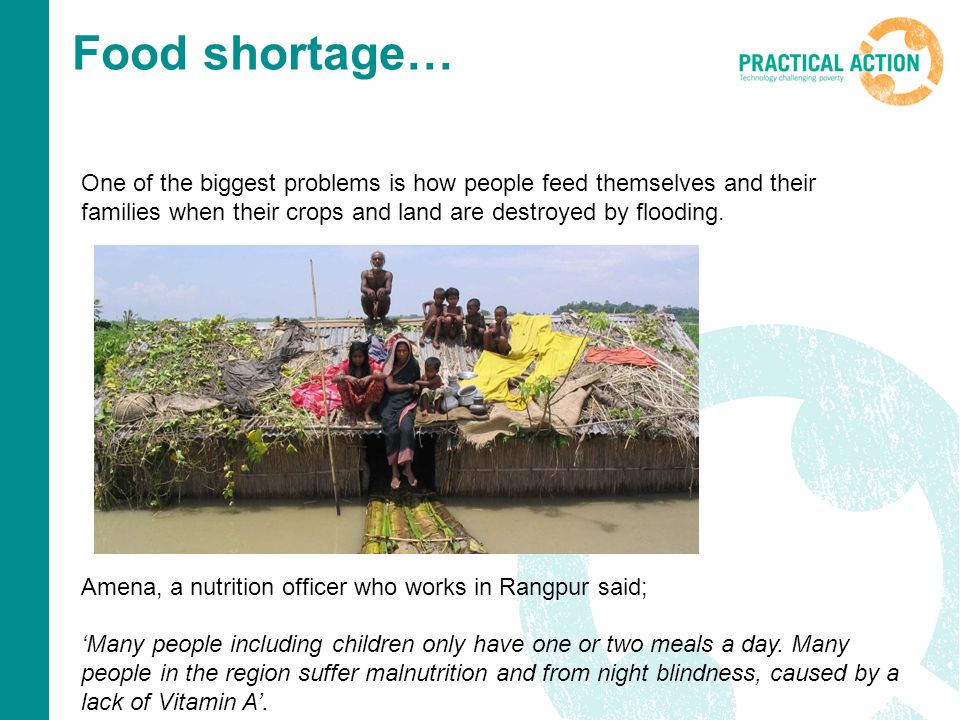 Food shortage…

PRACTICAL ACTION
Technology challenging poverty

One of the biggest problems is how people feed themselves and their families when their crops and land are destroyed by flooding.

Amena, a nutrition officer who works in Rangpur said;

‘Many people including children only have one or two meals a day. Many people in the region suffer malnutrition and from night blindness, caused by a lack of Vitamin A’.